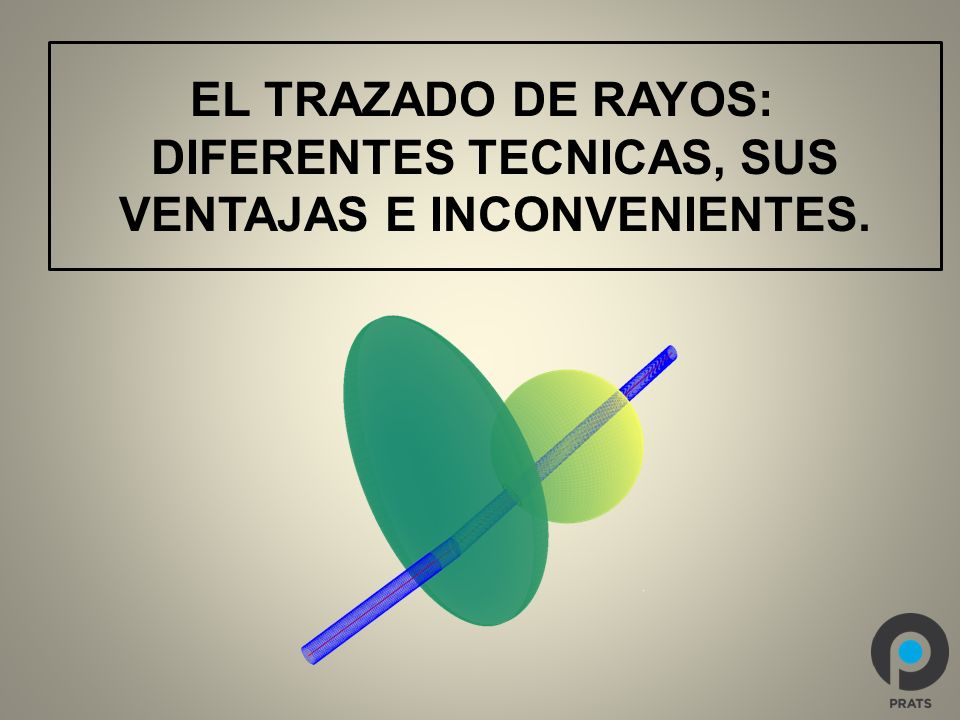 EL TRAZADO DE RAYOS: DIFERENTES TECNICAS, SUS VENTAJAS E INCONVENIENTES.

PRATS